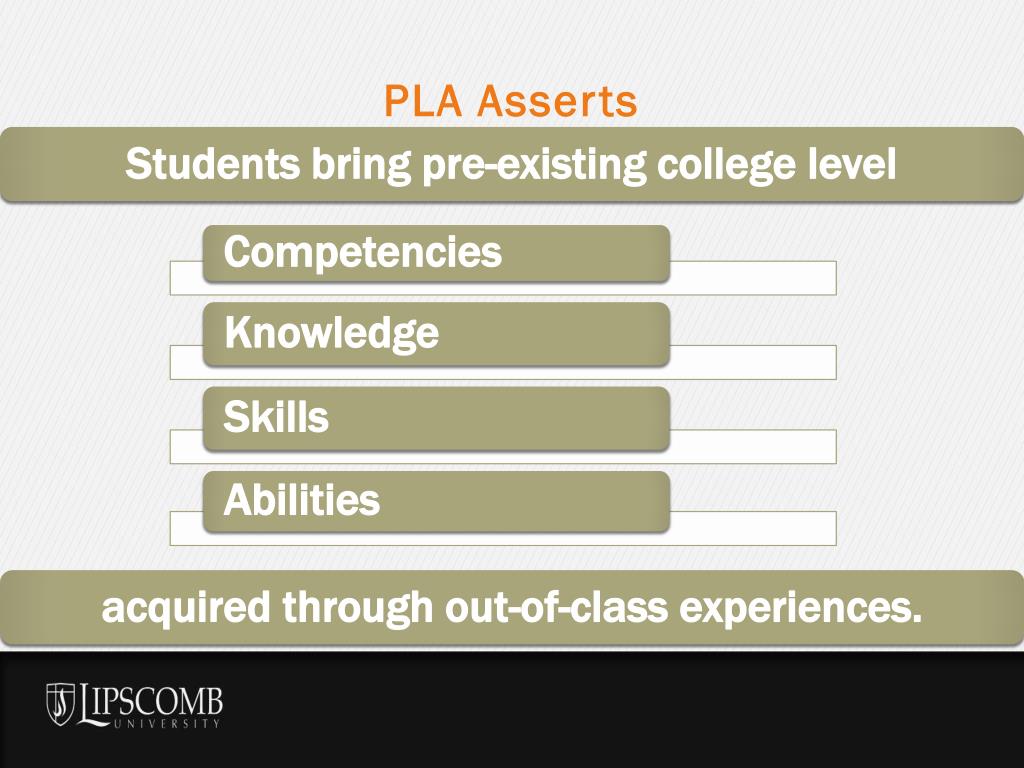 PLA Asserts

Students bring pre-existing college level

Competencies

Knowledge

Skills

Abilities

acquired through out-of-class experiences.

LIPSCOMB
UNIVERSITY